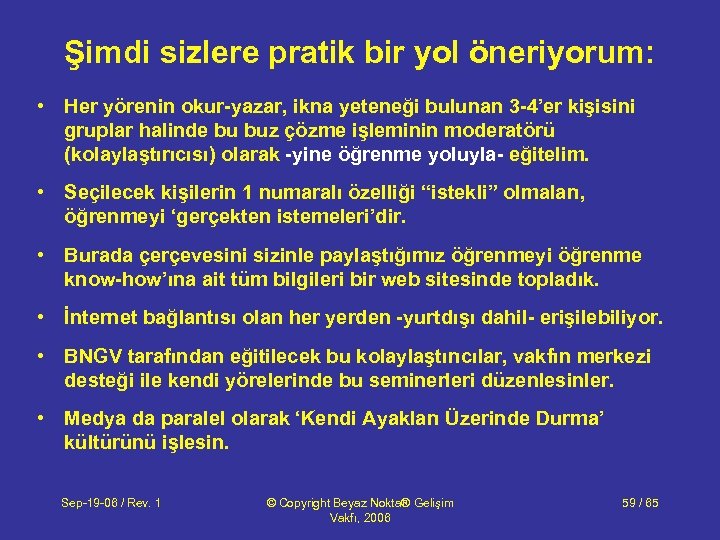 Şimdi sizlere pratik bir yol öneriyorum:

• Her yörenin okur-yazar, ikna yeteneği bulunan 3-4'er kişisini gruplar halinde bu buz çözme işleminin moderatörü (kolaylaştırıcısı) olarak -yine öğrenme yoluyla- eğitelim.

• Seçilecek kişilerin 1 numaralı özelliği "istekli" olmaları, öğrenmeyi 'gerçekten istemeleri'dir.

• Burada çerçevesini sizinle paylaştığımız öğrenmeyi öğrenme know-how'ına ait tüm bilgileri bir web sitesinde topladık.

• İnternet bağlantısı olan her yerden -yurtdışı dahil- erişilebiliyor.

• BNGV tarafından eğitilecek bu kolaylaştırıcılar, vakfın merkezi desteği ile kendi yörelerinde bu seminerleri düzenlesinler.

• Medya da paralel olarak 'Kendi Ayakları Üzerinde Durma' kültürünü işlesin.

Sep-19-06 / Rev. 1

© Copyright Beyaz Nokta® Gelişim Vakfı, 2006

59 / 65